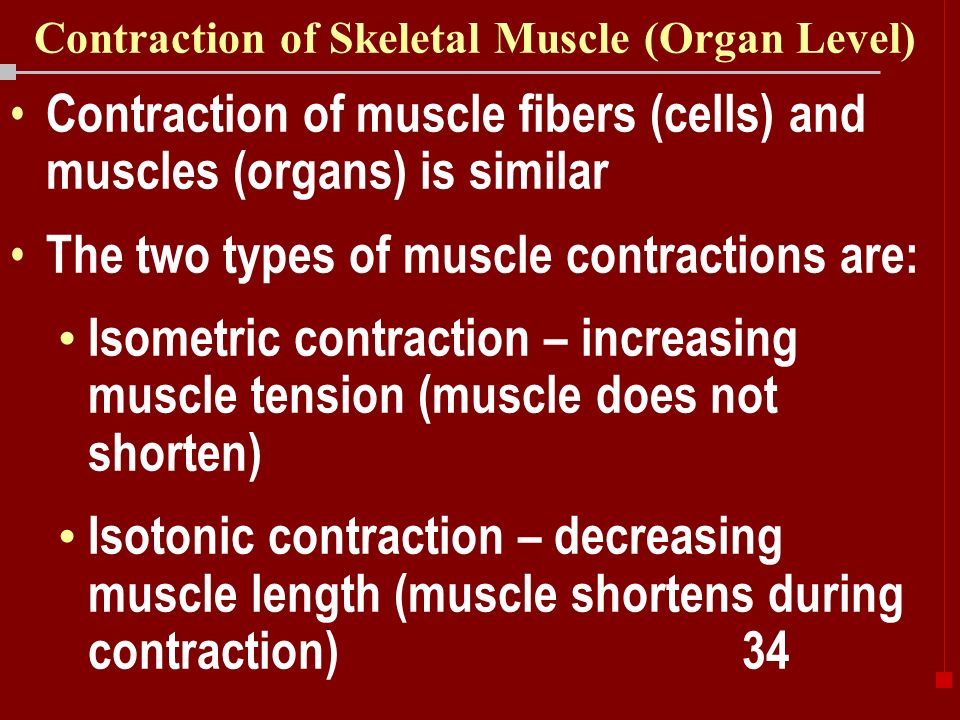 Contraction of Skeletal Muscle (Organ Level)

• Contraction of muscle fibers (cells) and muscles (organs) is similar

• The two types of muscle contractions are:

• Isometric contraction – increasing muscle tension (muscle does not shorten)

• Isotonic contraction – decreasing muscle length (muscle shortens during contraction)

34